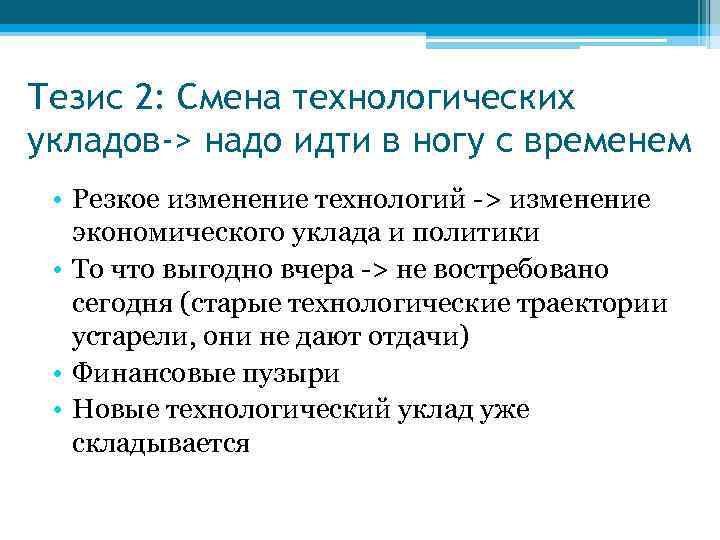 Тезис 2: Смена технологических укладов-> надо идти в ногу с временем

• Резкое изменение технологий -> изменение экономического уклада и политики
• То что выгодно вчера -> не востребовано сегодня (старые технологические траектории устарели, они не дают отдачи)
• Финансовые пузыри
• Новые технологический уклад уже складывается